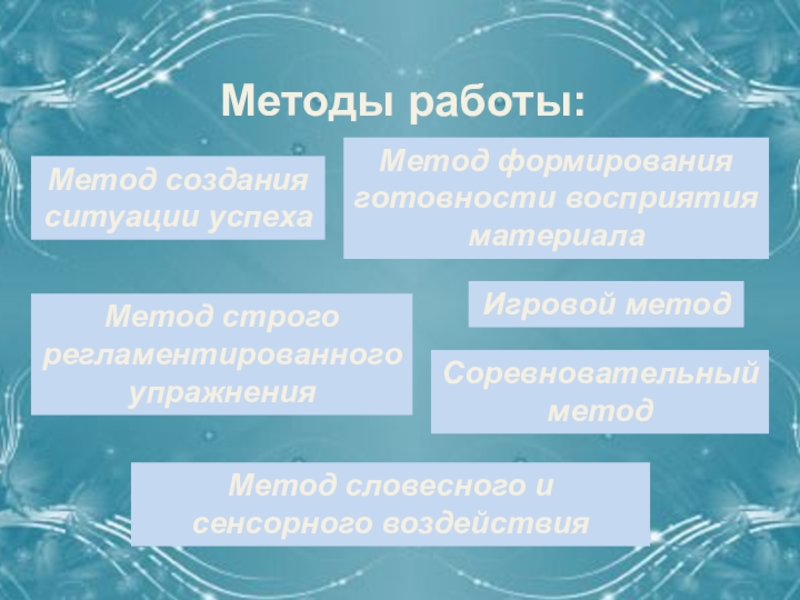 Методы работы:

Метод создания ситуации успеха

Метод формирования готовности восприятия материала

Метод строго регламентированного упражнения

Игровой метод

Соревновательный метод

Метод словесного и сенсорного воздействия